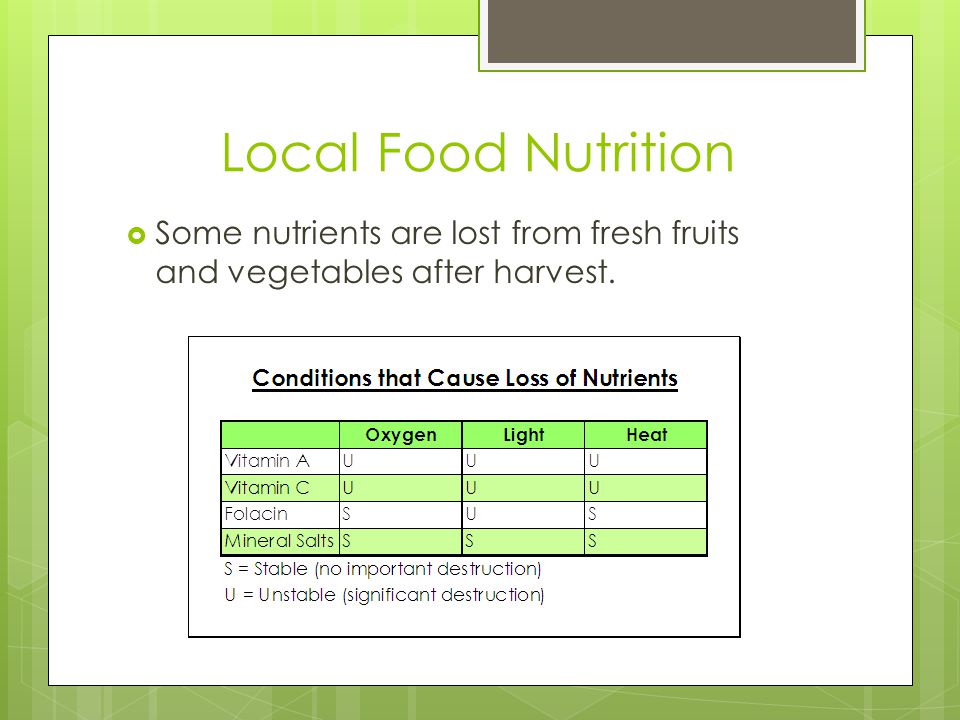 Local Food Nutrition

Some nutrients are lost from fresh fruits and vegetables after harvest.

Conditions that Cause Loss of Nutrients

| | Oxygen | Light | Heat |
|---|---|---|---|
| Vitamin A | U | U | U |
| Vitamin C | U | U | U |
| Folacin | S | U | S |
| Mineral Salts | S | S | S |

S = Stable (no important destruction)
U = Unstable (significant destruction)